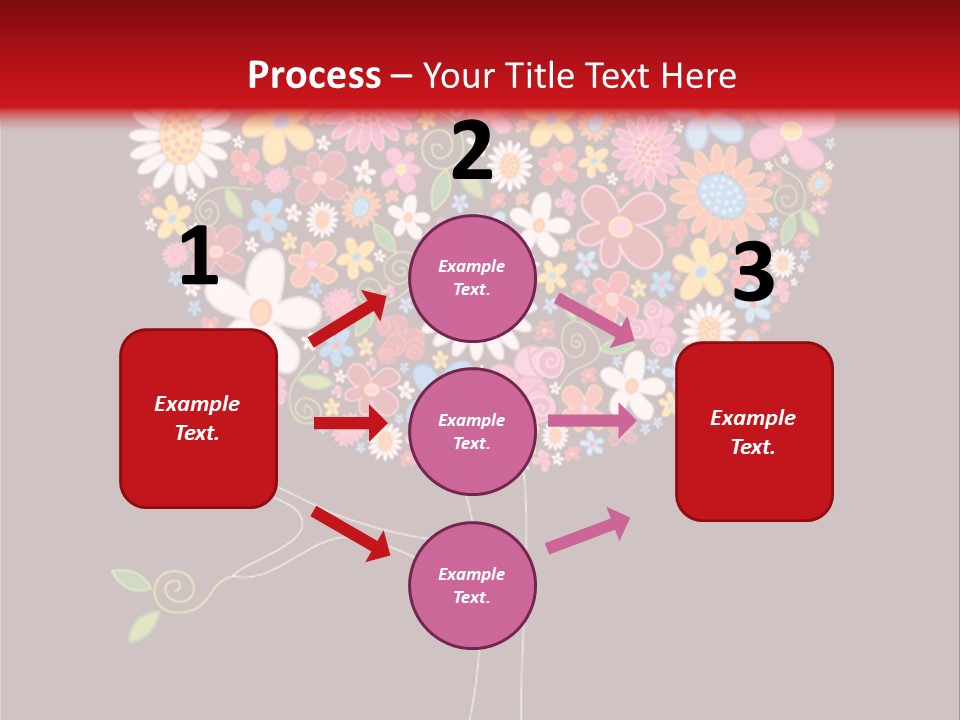 Process – Your Title Text Here

1

Example Text.

2

Example Text.

Example Text.

Example Text.

3

Example Text.